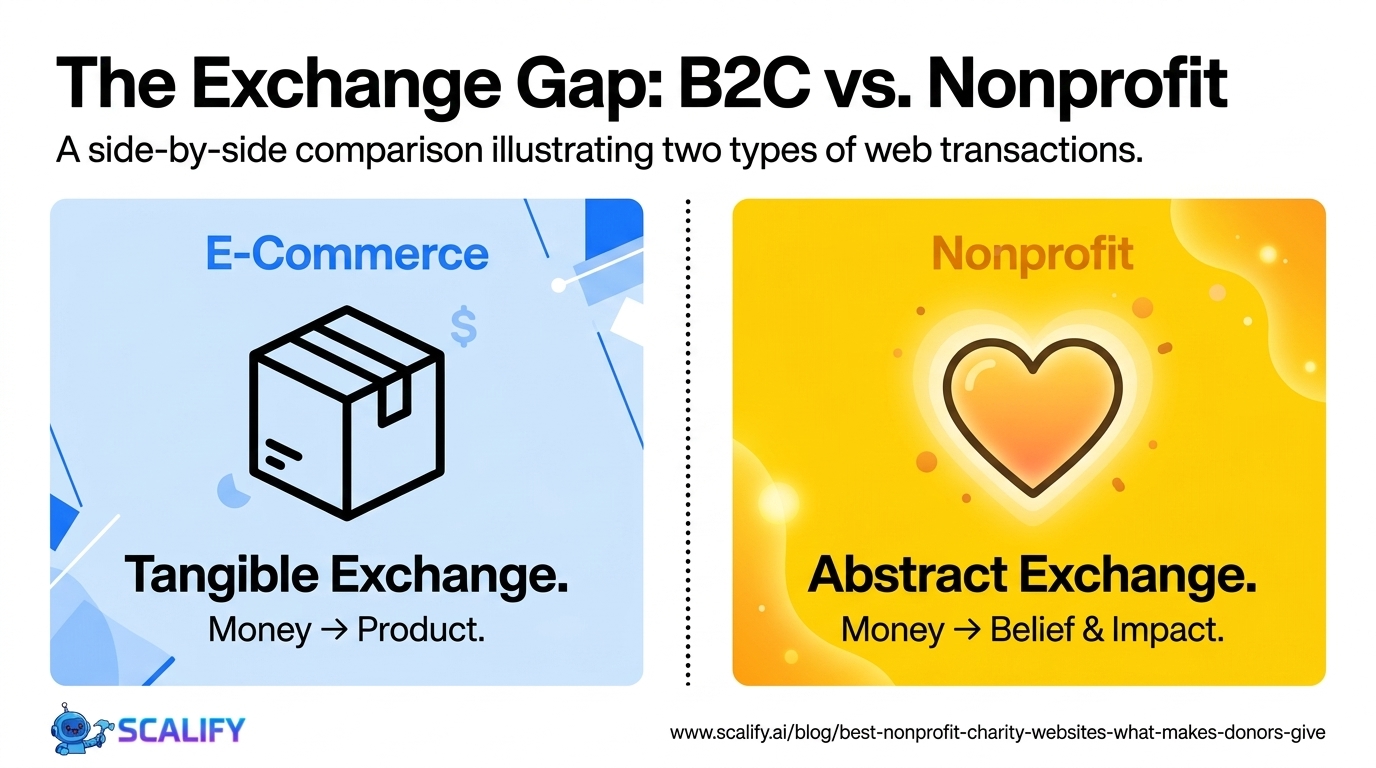 The Exchange Gap: B2C vs. Nonprofit

A side-by-side comparison illustrating two types of web transactions.

E-Commerce

$

Tangible Exchange.

Money → Product.

Nonprofit

Abstract Exchange.

Money → Belief & Impact.

SCALIFY

www.scalify.ai/blog/best-nonprofit-charity-websites-what-makes-donors-give